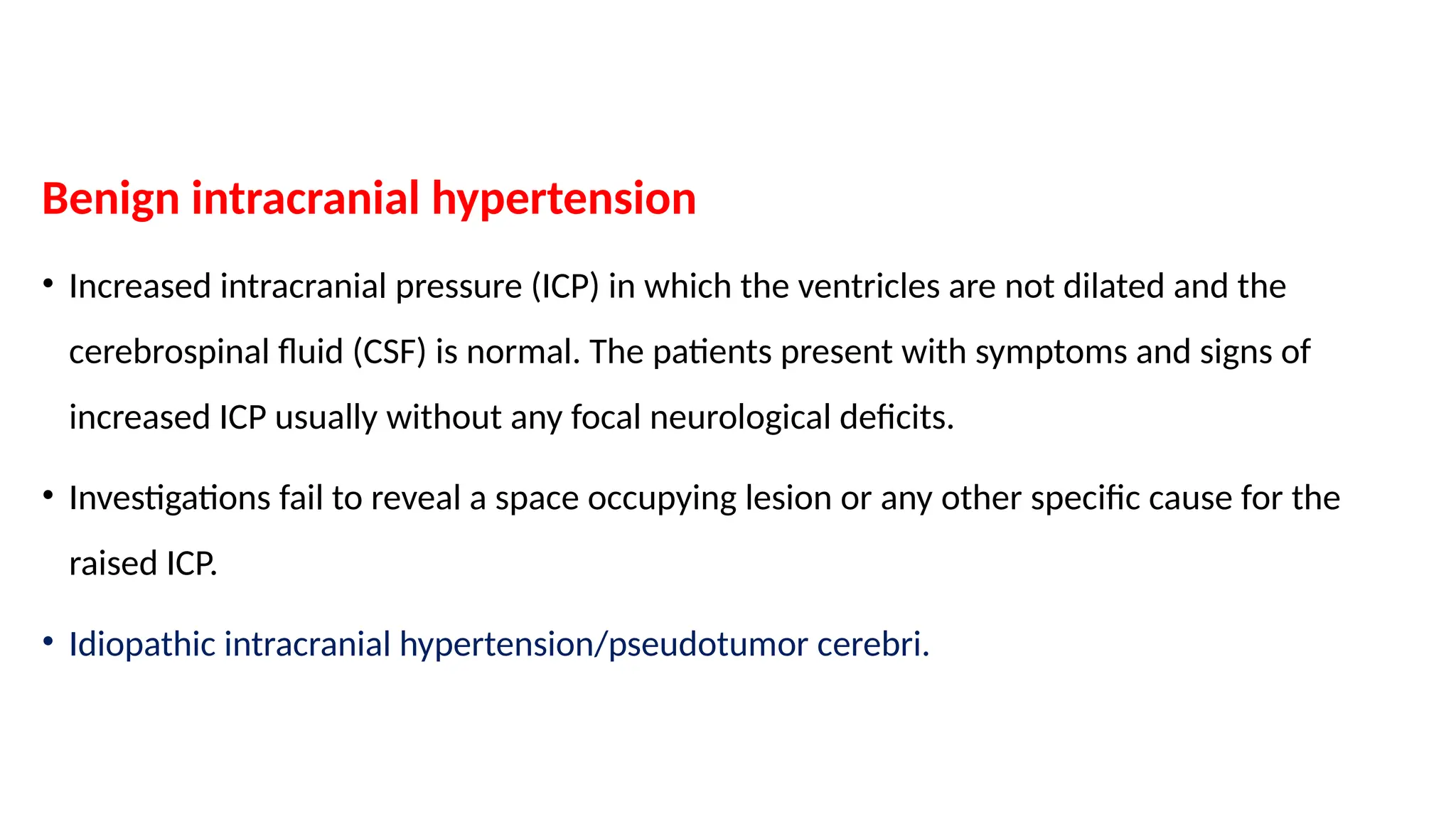 Benign intracranial hypertension

• Increased intracranial pressure (ICP) in which the ventricles are not dilated and the cerebrospinal fluid (CSF) is normal. The patients present with symptoms and signs of increased ICP usually without any focal neurological deficits.

• Investigations fail to reveal a space occupying lesion or any other specific cause for the raised ICP.

• Idiopathic intracranial hypertension/pseudotumor cerebri.